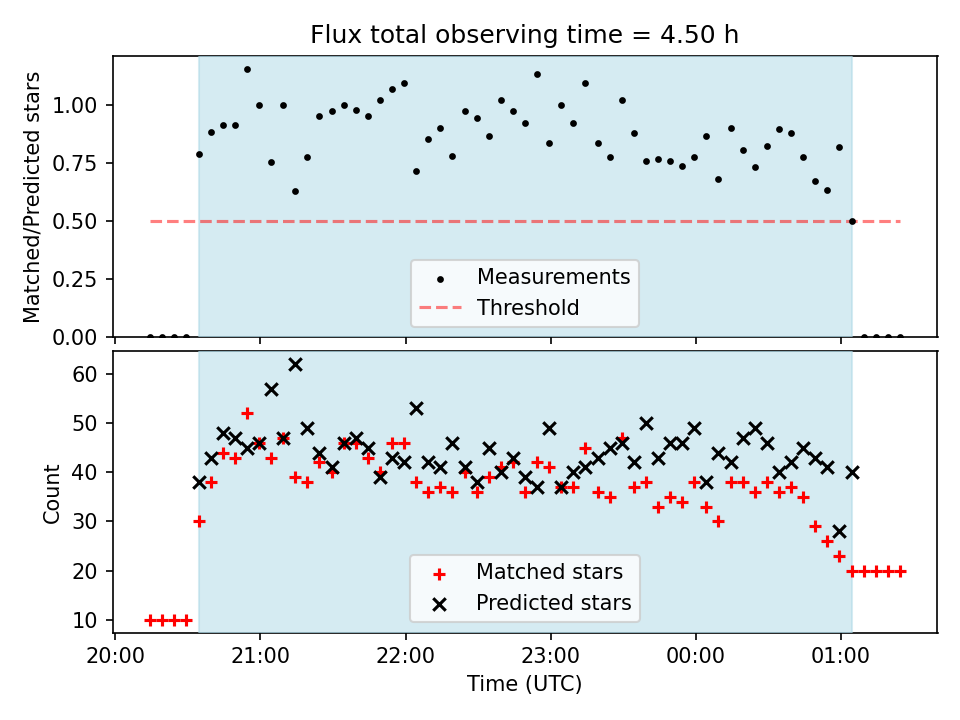 Flux total observing time = 4.50 h

Matched/Predicted stars

1.00
0.75
0.50
0.25
0.00

Measurements
Threshold

Count

60
50
40
30
20
10

Matched stars
Predicted stars

20:00
21:00
22:00
23:00
00:00
01:00

Time (UTC)